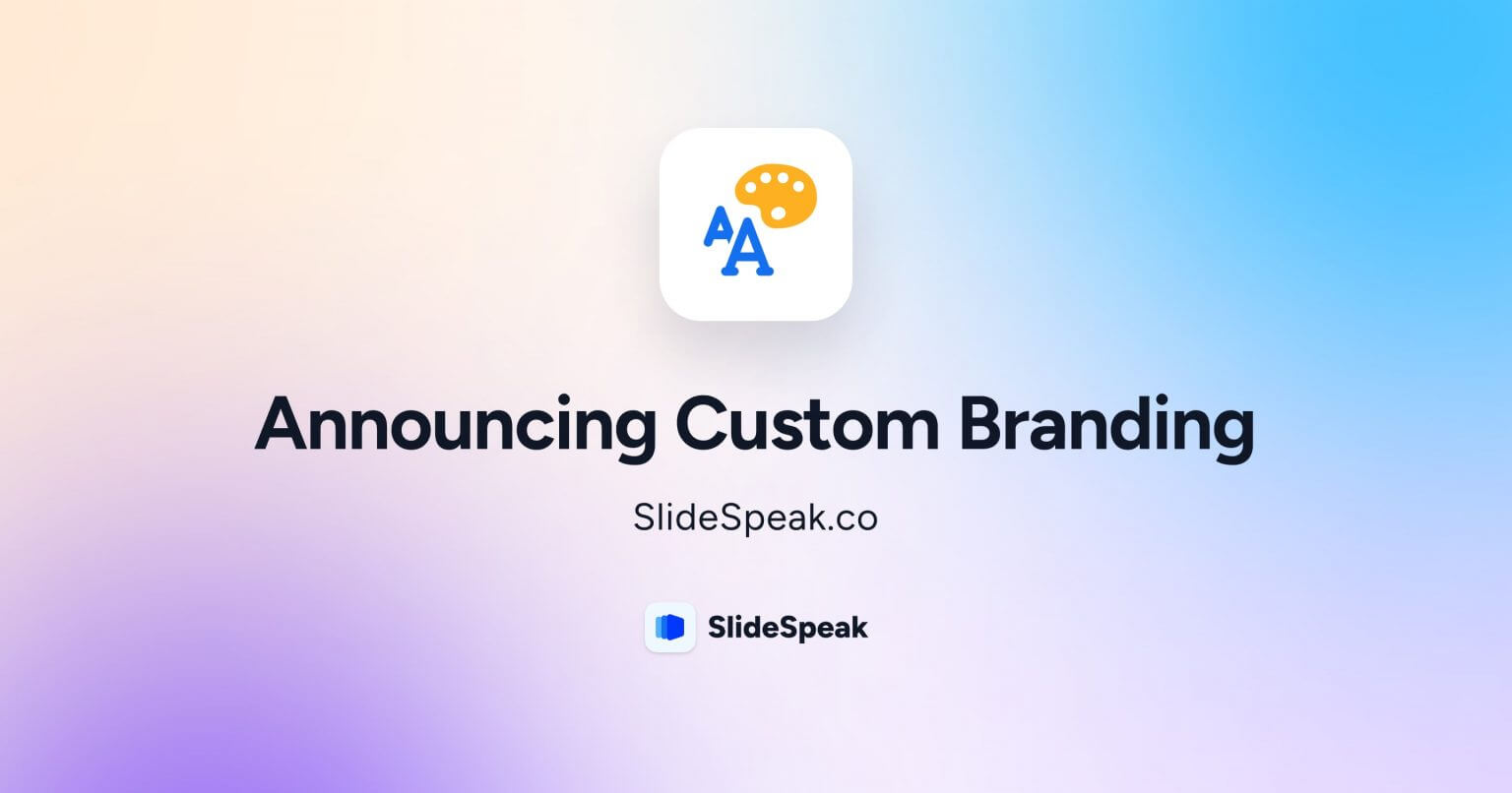 AA

Announcing Custom Branding

SlideSpeak.co

SlideSpeak